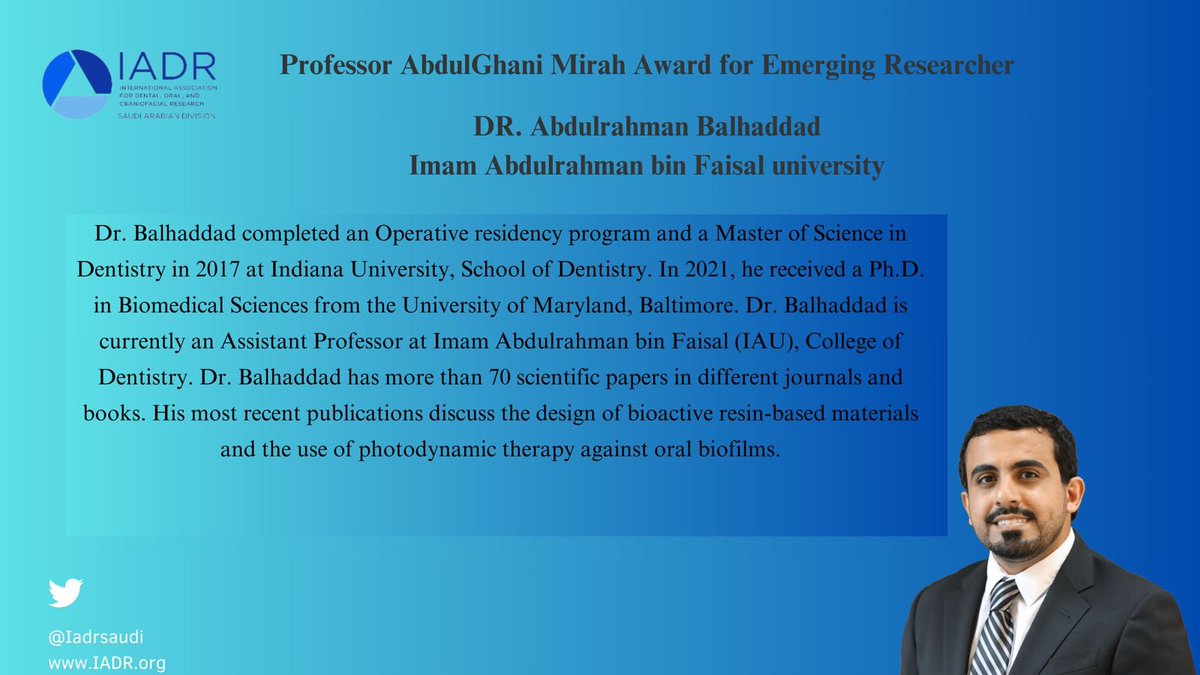 IADR
INTERNATIONAL ASSOCIATION FOR DENTAL, ORAL, AND CRANIOFACIAL RESEARCH
SAUDI ARABIAN DIVISION

Professor AbdulGhani Mirah Award for Emerging Researcher

DR. Abdulrahman Balhaddad
Imam Abdulrahman bin Faisal university

Dr. Balhaddad completed an Operative residency program and a Master of Science in Dentistry in 2017 at Indiana University, School of Dentistry. In 2021, he received a Ph.D. in Biomedical Sciences from the University of Maryland, Baltimore. Dr. Balhaddad is currently an Assistant Professor at Imam Abdulrahman bin Faisal (IAU), College of Dentistry. Dr. Balhaddad has more than 70 scientific papers in different journals and books. His most recent publications discuss the design of bioactive resin-based materials and the use of photodynamic therapy against oral biofilms.

@Iadrsaudi
www.IADR.org